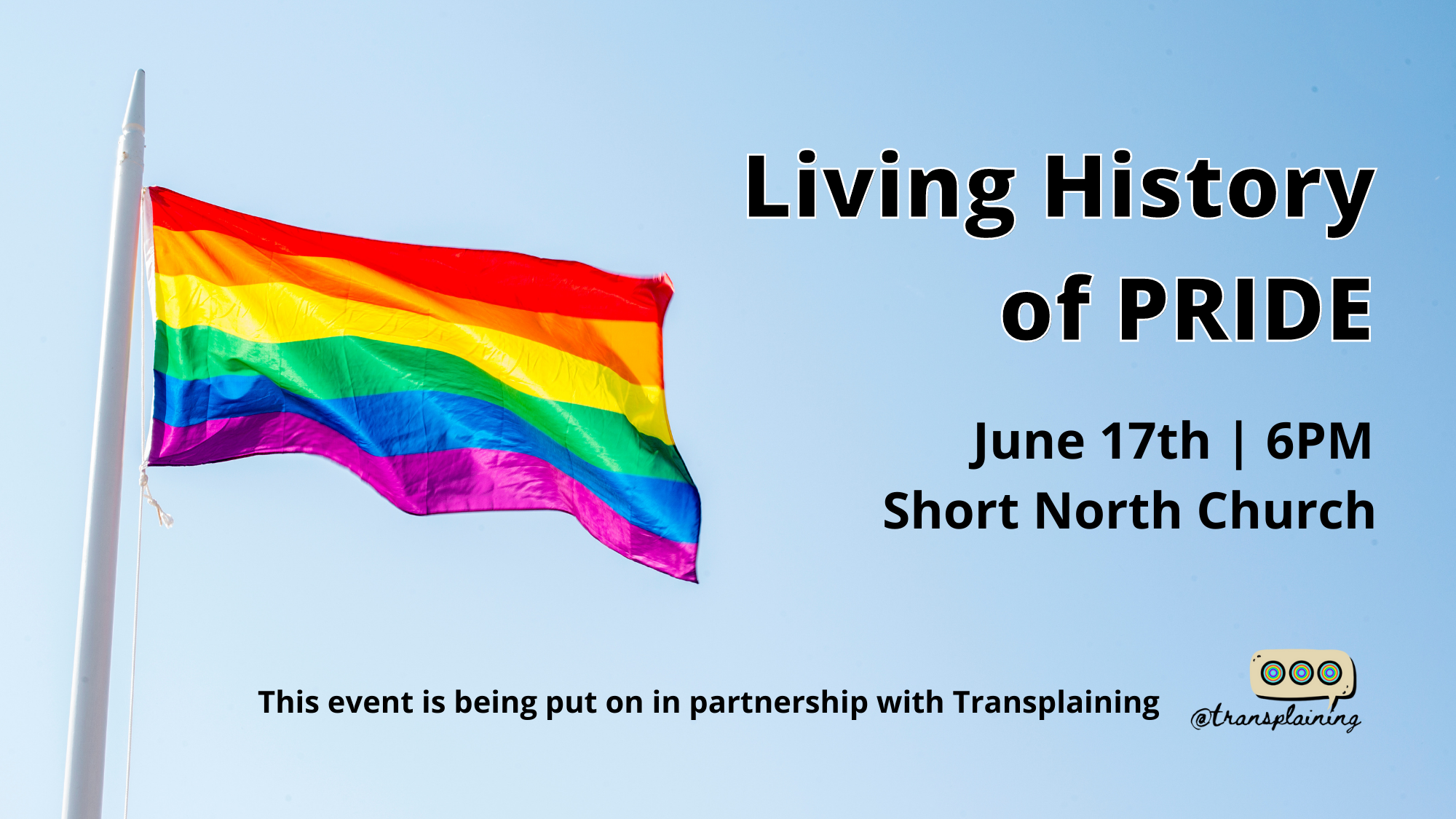 Living History of PRIDE

June 17th | 6PM
Short North Church

This event is being put on in partnership with Transplaining

@transplaining